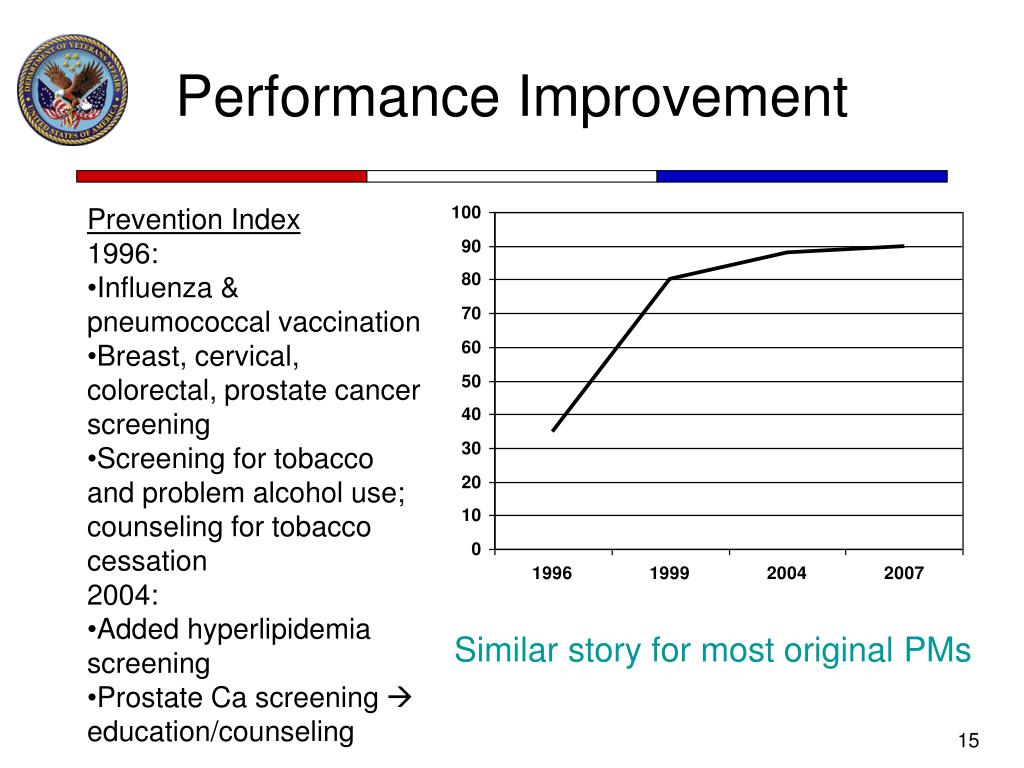 DEPARTMENT OF VETERANS AFFAIRS
UNITED STATES OF AMERICA

Performance Improvement

Prevention Index
1996:
•Influenza & pneumococcal vaccination
•Breast, cervical, colorectal, prostate cancer screening
•Screening for tobacco and problem alcohol use; counseling for tobacco cessation
2004:
•Added hyperlipidemia screening
•Prostate Ca screening → education/counseling

100
90
80
70
60
50
40
30
20
10
0
1996
1999
2004
2007

Similar story for most original PMs

15